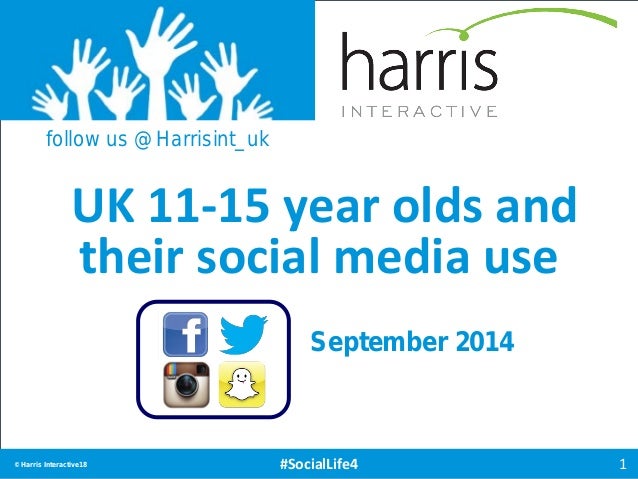 harris
INTERACTIVE

follow us @Harrisint_uk

UK 11-15 year olds and their social media use

f

September 2014

© Harris Interactive18

#SocialLife4

1